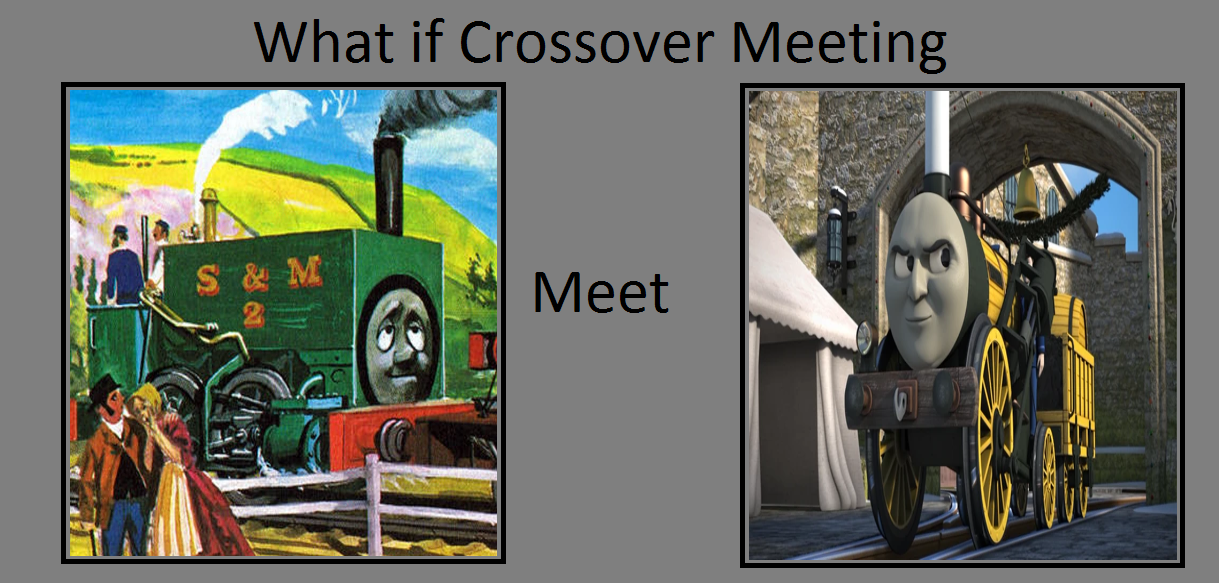 What if Crossover Meeting

S & M
2

Meet